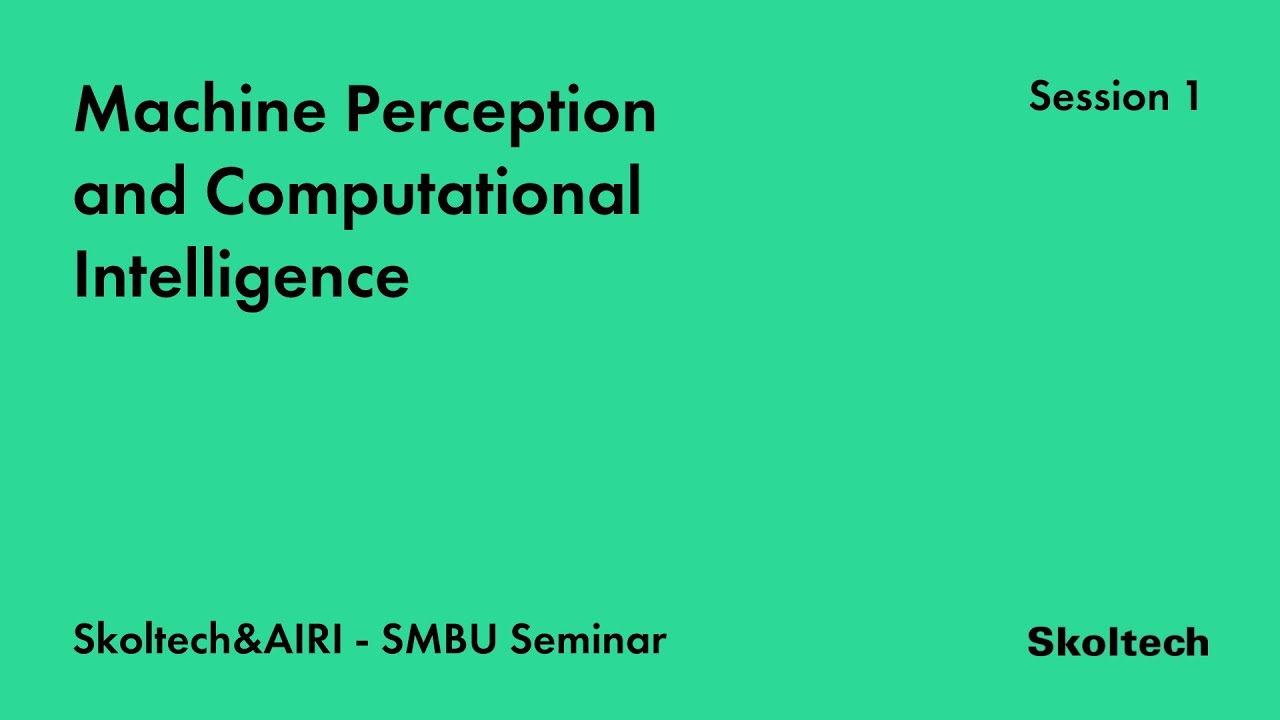 Machine Perception and Computational Intelligence

Session 1

Skoltech&AIRI - SMBU Seminar

Skoltech